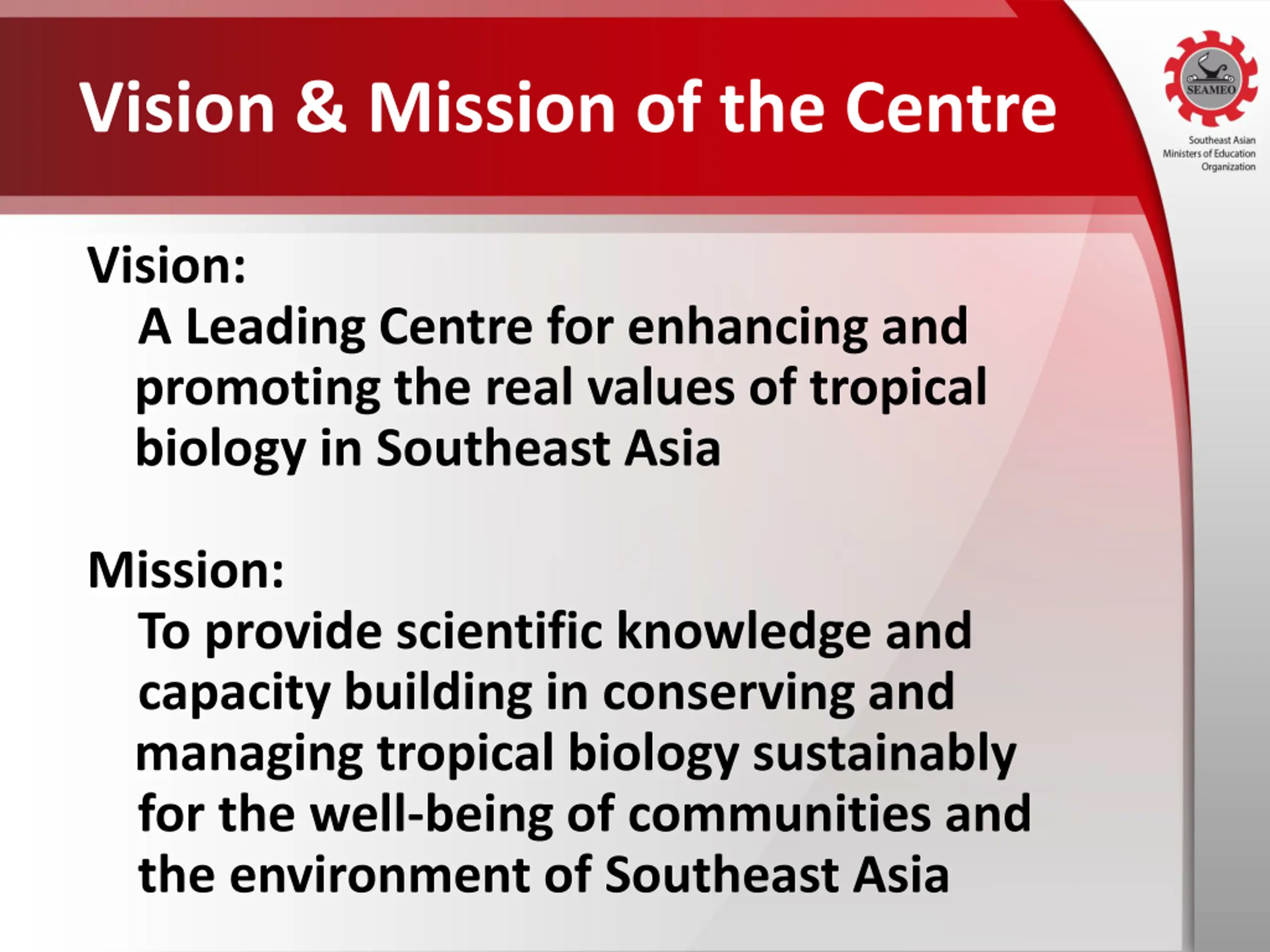 Vision & Mission of the Centre

SEAMEO

Southeast Asian Ministers of Education Organization

Vision:

A Leading Centre for enhancing and promoting the real values of tropical biology in Southeast Asia

Mission:

To provide scientific knowledge and capacity building in conserving and managing tropical biology sustainably for the well-being of communities and the environment of Southeast Asia